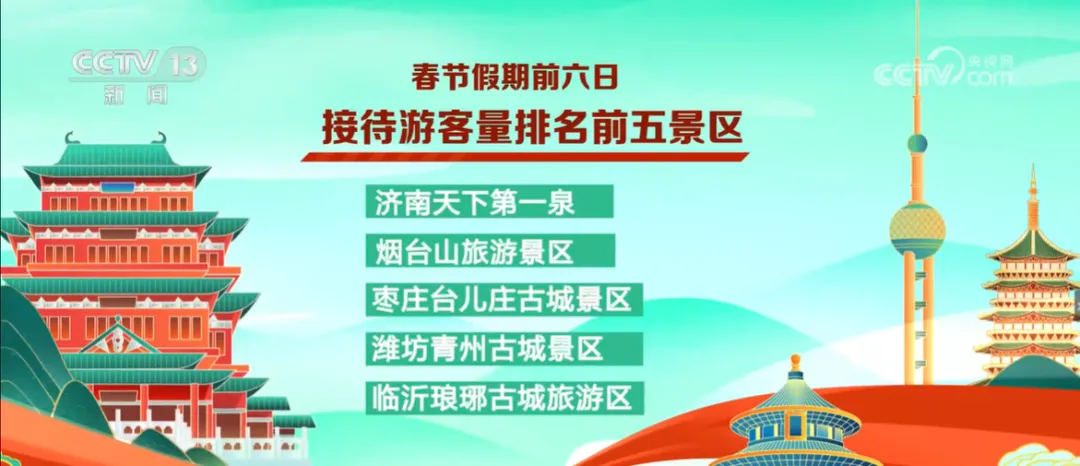 CCTV 13
新闻

CCTV 央视网 .com

春节假期前六日
接待游客量排名前五景区

济南天下第一泉
烟台山旅游景区
枣庄台儿庄古城景区
潍坊青州古城景区
临沂琅琊古城旅游区